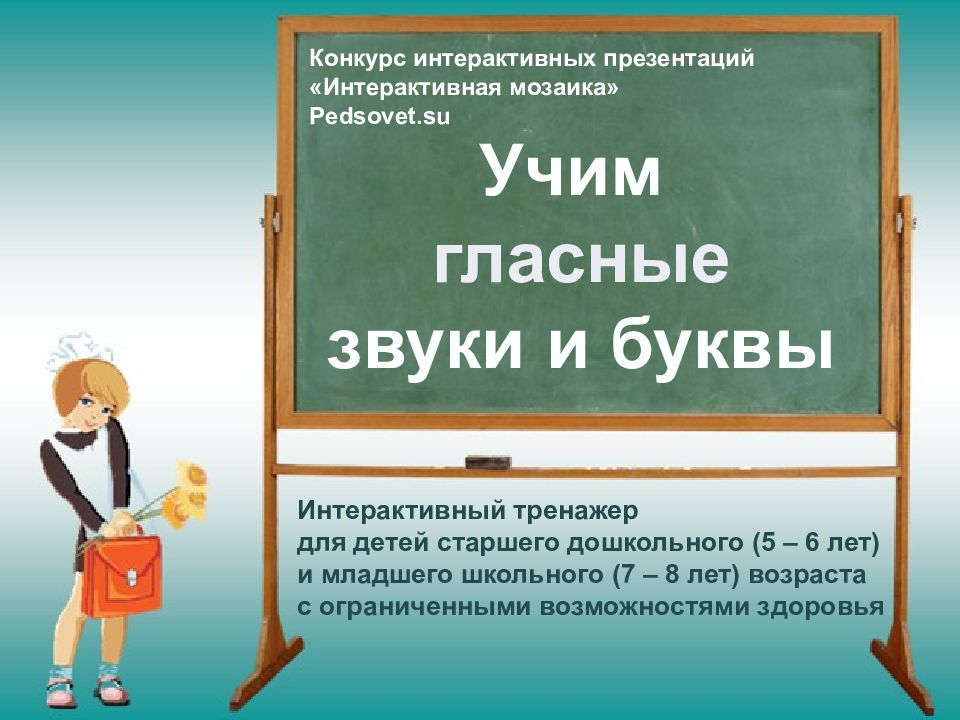 Конкурс интерактивных презентаций
«Интерактивная мозаика»
Pedsovet.su

Учим гласные звуки и буквы

Интерактивный тренажер
для детей старшего дошкольного (5 – 6 лет)
и младшего школьного (7 – 8 лет) возраста
с ограниченными возможностями здоровья